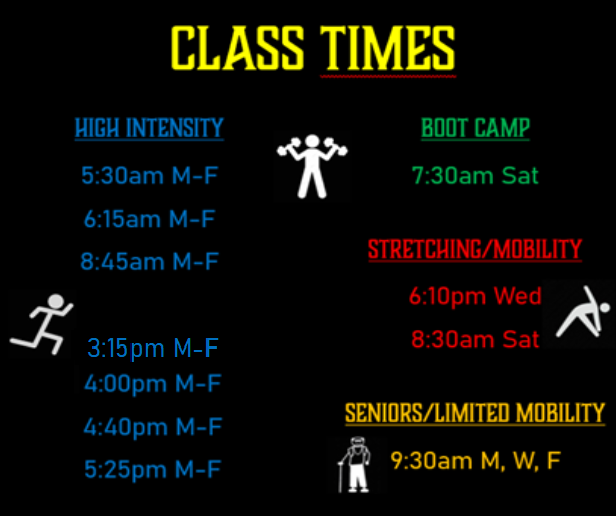 CLASS TIMES

HIGH INTENSITY

5:30am M-F

6:15am M-F

8:45am M-F

3:15pm M-F

4:00pm M-F

4:40pm M-F

5:25pm M-F

BOOT CAMP

7:30am Sat

STRETCHING/MOBILITY

6:10pm Wed

8:30am Sat

SENIORS/LIMITED MOBILITY

9:30am M, W, F